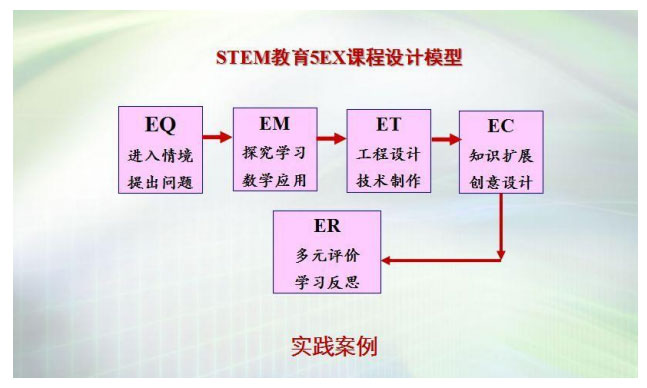 STEM教育5EX课程设计模型

EQ
进入情境
提出问题

EM
探究学习
数学应用

ET
工程设计
技术制作

EC
知识扩展
创意设计

ER
多元评价
学习反思

实践案例